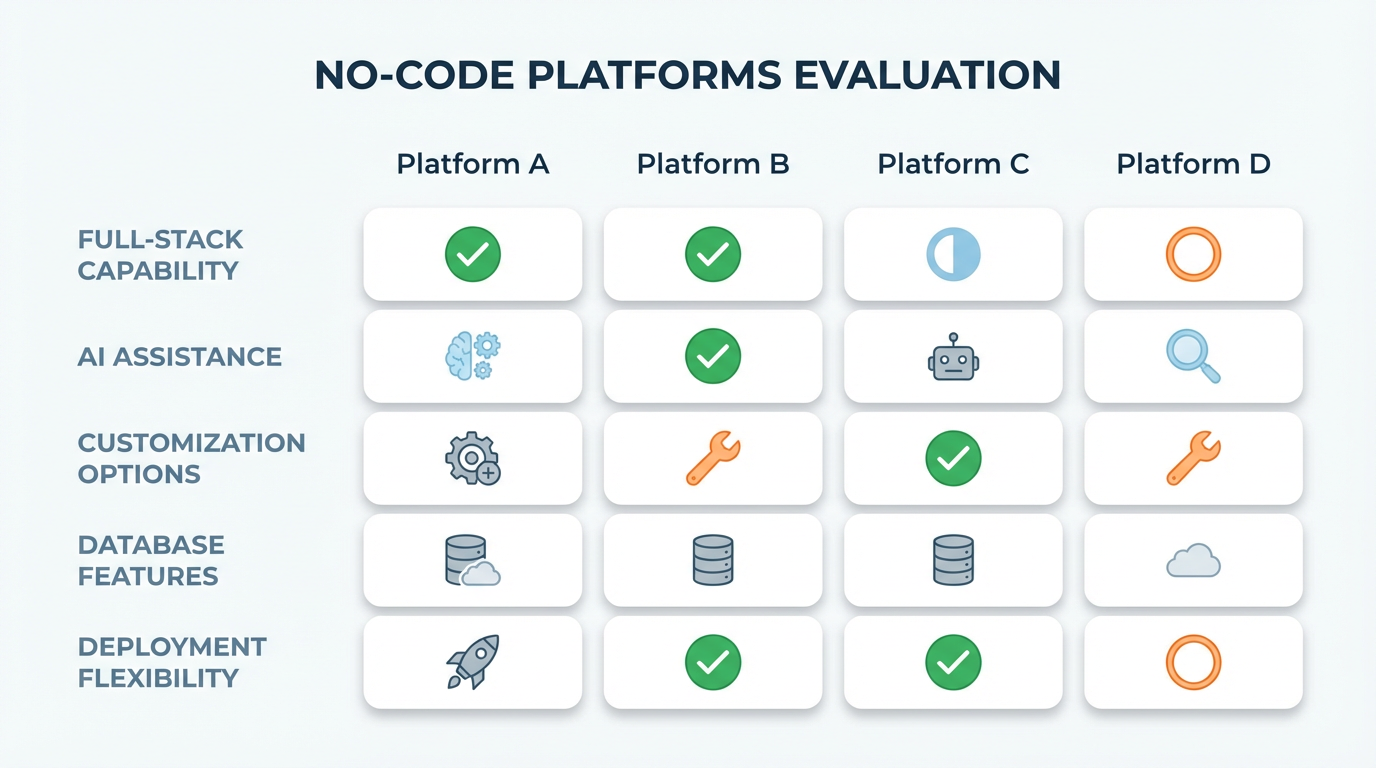 NO-CODE PLATFORMS EVALUATION

| | Platform A | Platform B | Platform C | Platform D |
|---|---|---|---|---|
| FULL-STACK CAPABILITY | | | | |
| AI ASSISTANCE | | | | |
| CUSTOMIZATION OPTIONS | | | | |
| DATABASE FEATURES | | | | |
| DEPLOYMENT FLEXIBILITY | | | | |